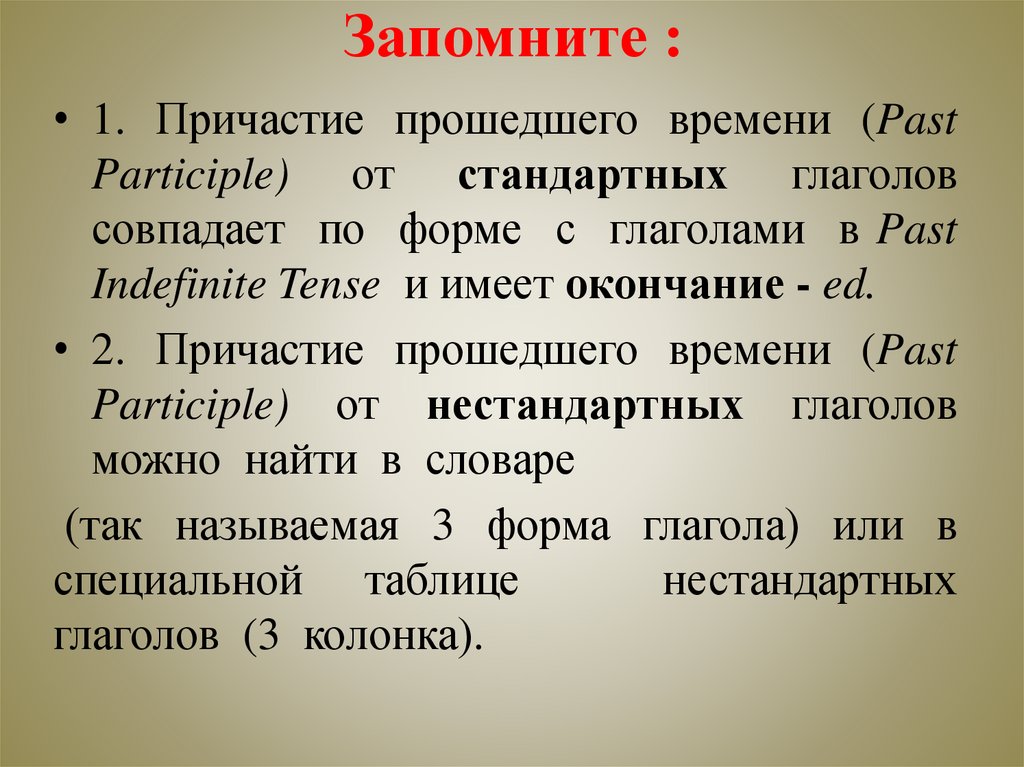 Запомните :

• 1. Причастие прошедшего времени (Past Participle) от стандартных глаголов совпадает по форме с глаголами в Past Indefinite Tense и имеет окончание - ed.

• 2. Причастие прошедшего времени (Past Participle) от нестандартных глаголов можно найти в словаре

(так называемая 3 форма глагола) или в специальной таблице нестандартных глаголов (3 колонка).